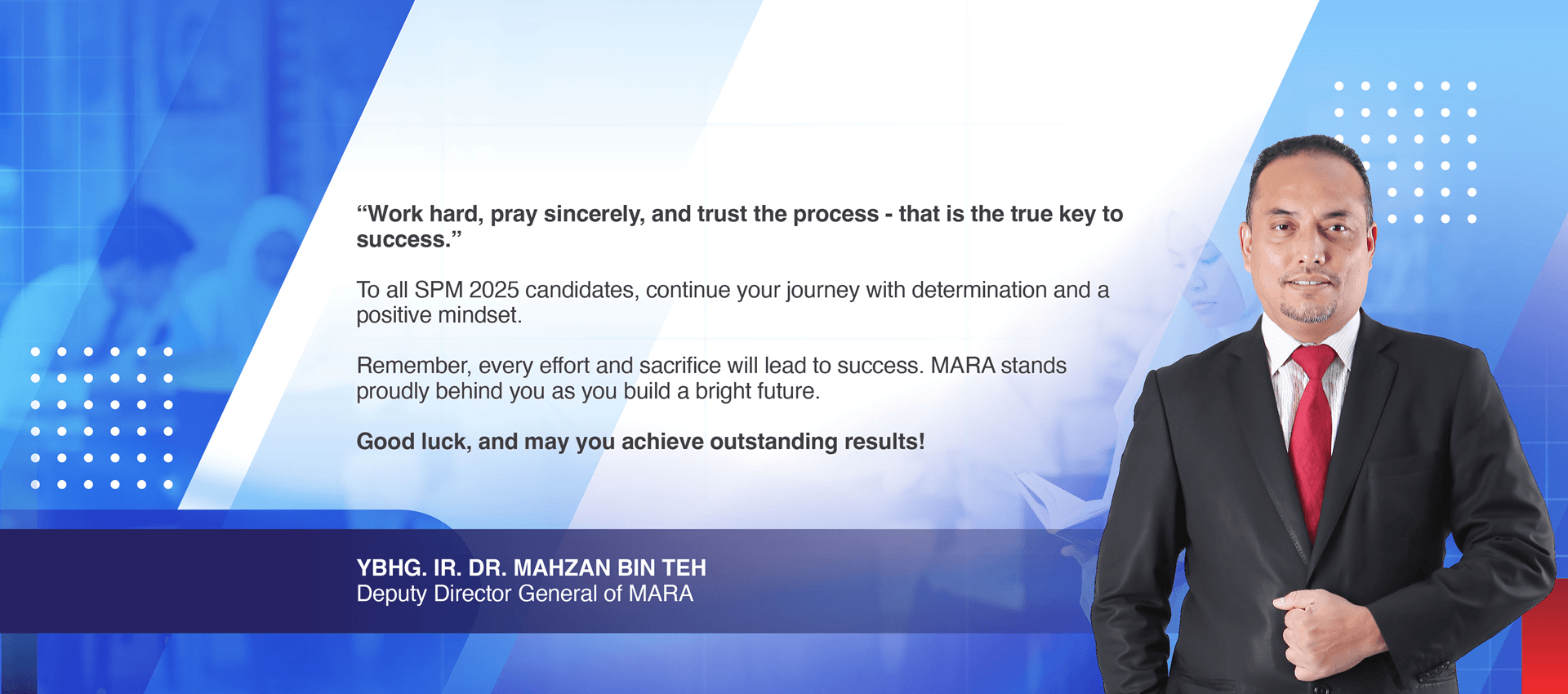 “Work hard, pray sincerely, and trust the process - that is the true key to success.”

To all SPM 2025 candidates, continue your journey with determination and a positive mindset.

Remember, every effort and sacrifice will lead to success. MARA stands proudly behind you as you build a bright future.

Good luck, and may you achieve outstanding results!

YBHG. IR. DR. MAHZAN BIN TEH
Deputy Director General of MARA